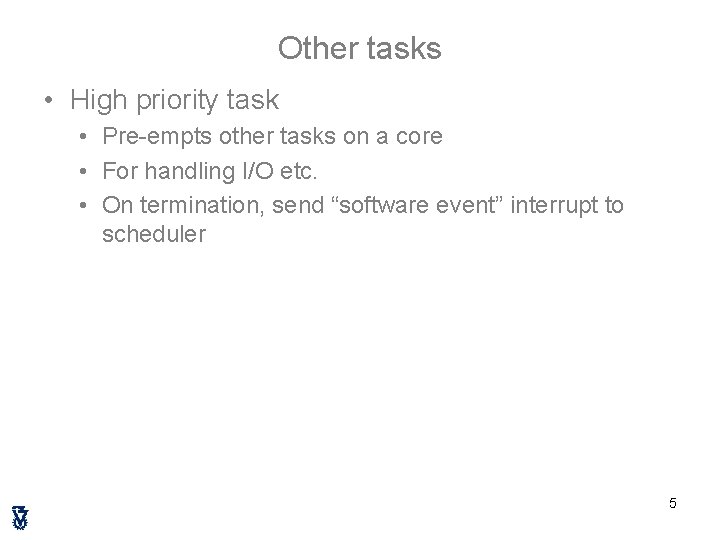 Other tasks

• High priority task
  • Pre-empts other tasks on a core
  • For handling I/O etc.
  • On termination, send “software event” interrupt to scheduler

5